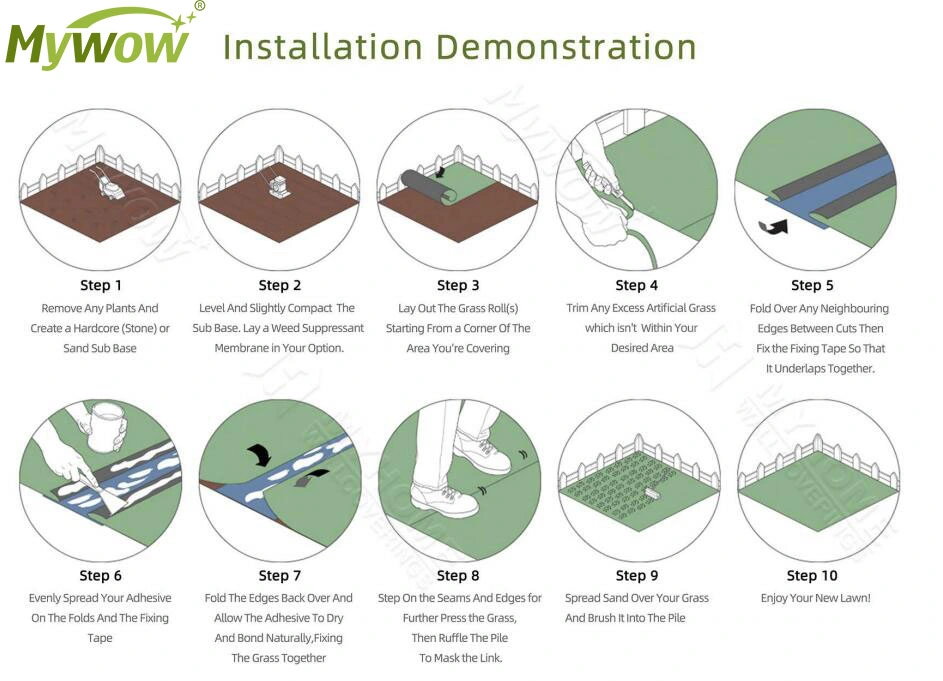 Mywow®

Installation Demonstration

Step 1
Remove Any Plants And Create a Hardcore (Stone) or Sand Sub Base

Step 2
Level And Slightly Compact The Sub Base. Lay a Weed Suppressant Membrane in Your Option.

Step 3
Lay Out The Grass Roll(s) Starting From a Corner Of The Area You're Covering

Step 4
Trim Any Excess Artificial Grass which isn't Within Your Desired Area

Step 5
Fold Over Any Neighbouring Edges Between Cuts Then Fix the Fixing Tape So That It Underlaps Together.

Step 6
Evenly Spread Your Adhesive On The Folds And The Fixing Tape

Step 7
Fold The Edges Back Over And Allow The Adhesive To Dry And Bond Naturally,Fixing The Grass Together

Step 8
Step On the Seams And Edges for Further Press the Grass, Then Ruffle The Pile To Mask the Link.

Step 9
Spread Sand Over Your Grass And Brush It Into The Pile

Step 10
Enjoy Your New Lawn!